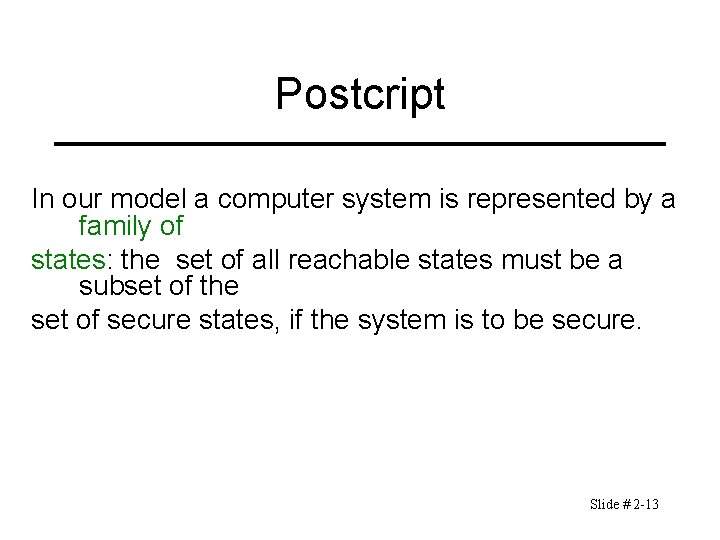 Postcript

In our model a computer system is represented by a family of states: the set of all reachable states must be a subset of the set of secure states, if the system is to be secure.

Slide # 2-13